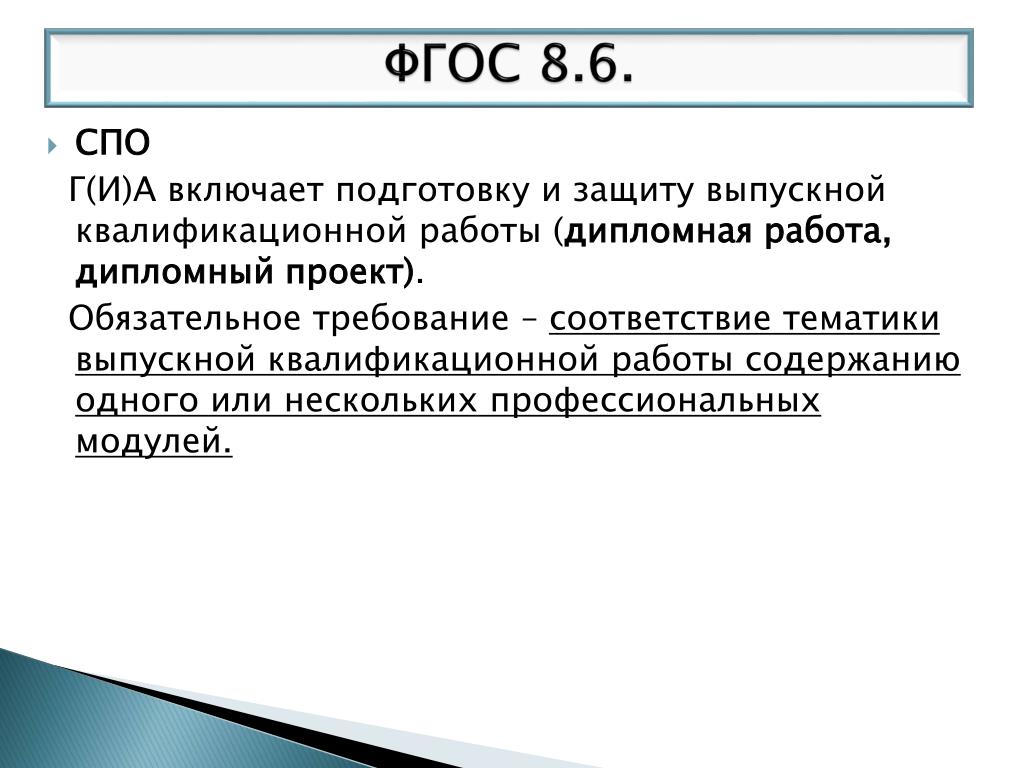 ФГОС 8.6.

СПО

Г(И)А включает подготовку и защиту выпускной квалификационной работы (дипломная работа, дипломный проект).

Обязательное требование – соответствие тематики выпускной квалификационной работы содержанию одного или нескольких профессиональных модулей.